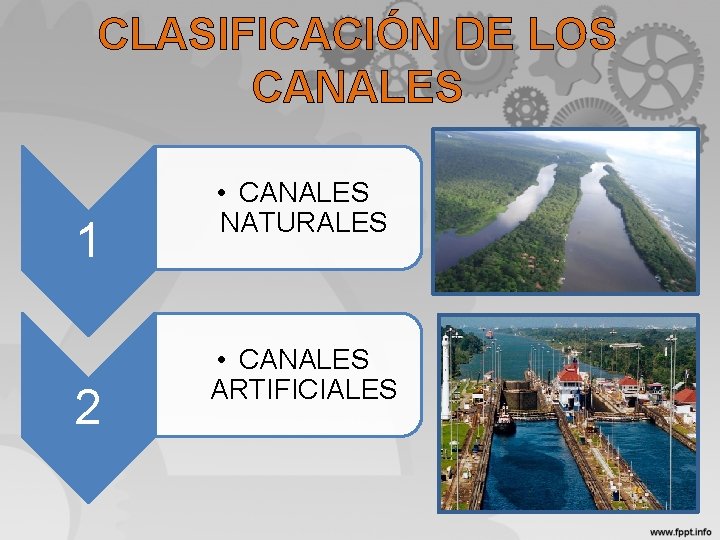 CLASIFICACIÓN DE LOS CANALES

1

• CANALES NATURALES

2

• CANALES ARTIFICIALES

www.fppt.info